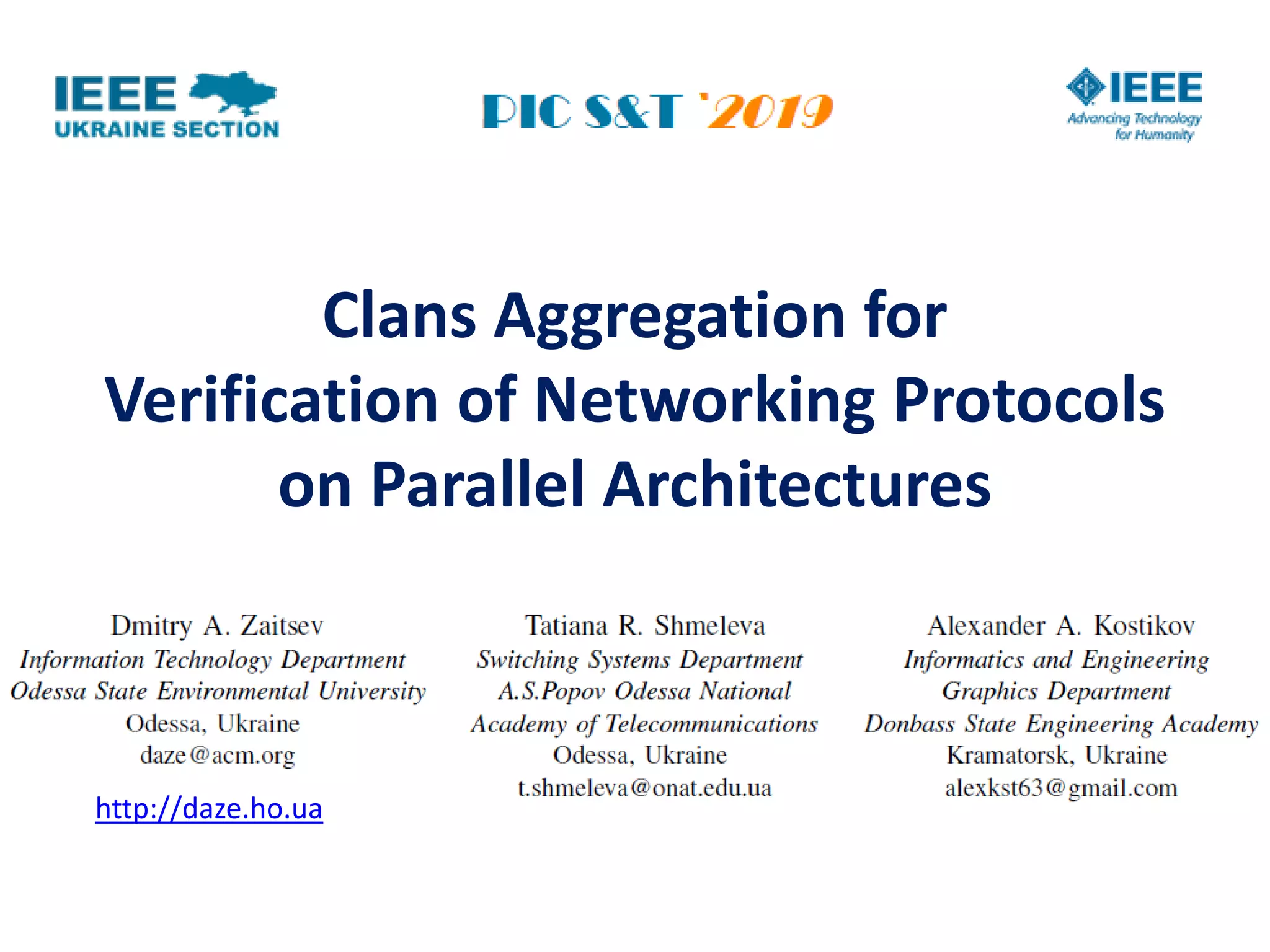 IEEE
UKRAINE SECTION

PIC S&T '2019

IEEE
Advancing Technology for Humanity

Clans Aggregation for Verification of Networking Protocols on Parallel Architectures

Dmitry A. Zaitsev
Information Technology Department
Odessa State Environmental University
Odessa, Ukraine
daze@acm.org

http://daze.ho.ua

Tatiana R. Shmeleva
Switching Systems Department
A.S.Popov Odessa National Academy of Telecommunications
Odessa, Ukraine
t.shmeleva@onat.edu.ua

Alexander A. Kostikov
Informatics and Engineering Graphics Department
Donbass State Engineering Academy
Kramatorsk, Ukraine
alexkst63@gmail.com